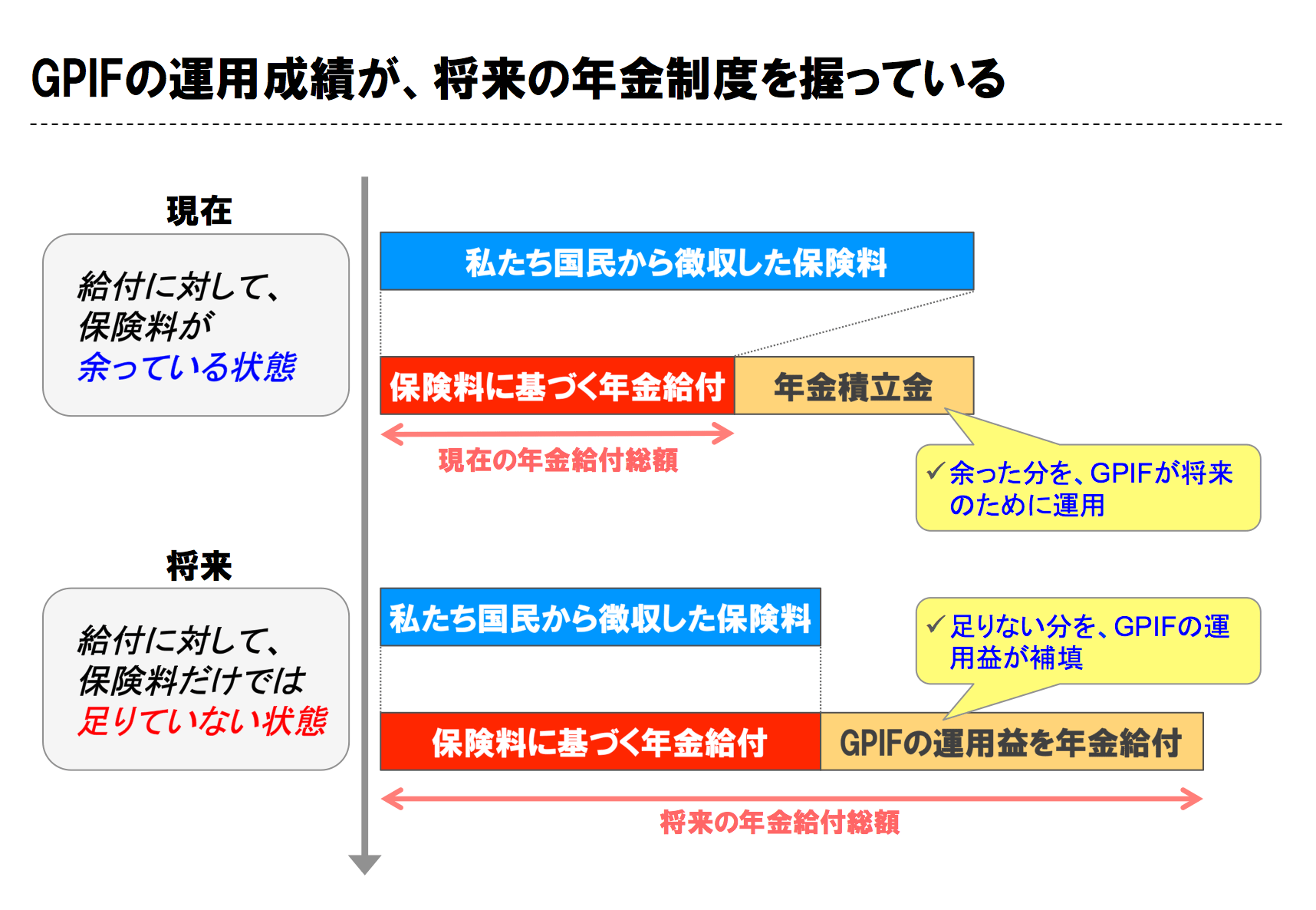 GPIFの運用成績が、将来の年金制度を握っている

現在

給付に対して、保険料が余っている状態

私たち国民から徴収した保険料

保険料に基づく年金給付

年金積立金

現在の年金給付総額

✓余った分を、GPIFが将来のために運用

将来

給付に対して、保険料だけでは足りていない状態

私たち国民から徴収した保険料

✓足りない分を、GPIFの運用益が補填

保険料に基づく年金給付

GPIFの運用益を年金給付

将来の年金給付総額